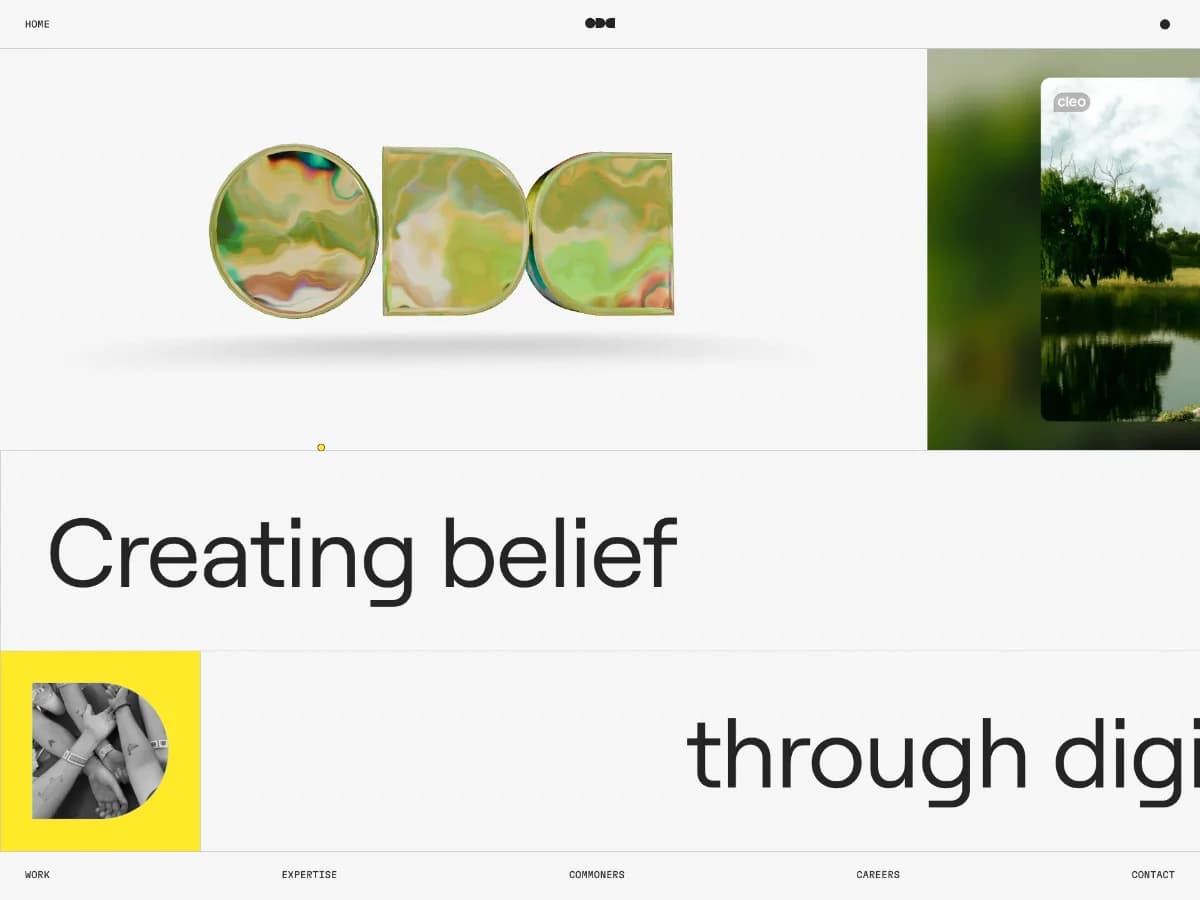 HOME

cleo

Creating belief

through digi

WORK

EXPERTISE

COMMONERS

CAREERS

CONTACT